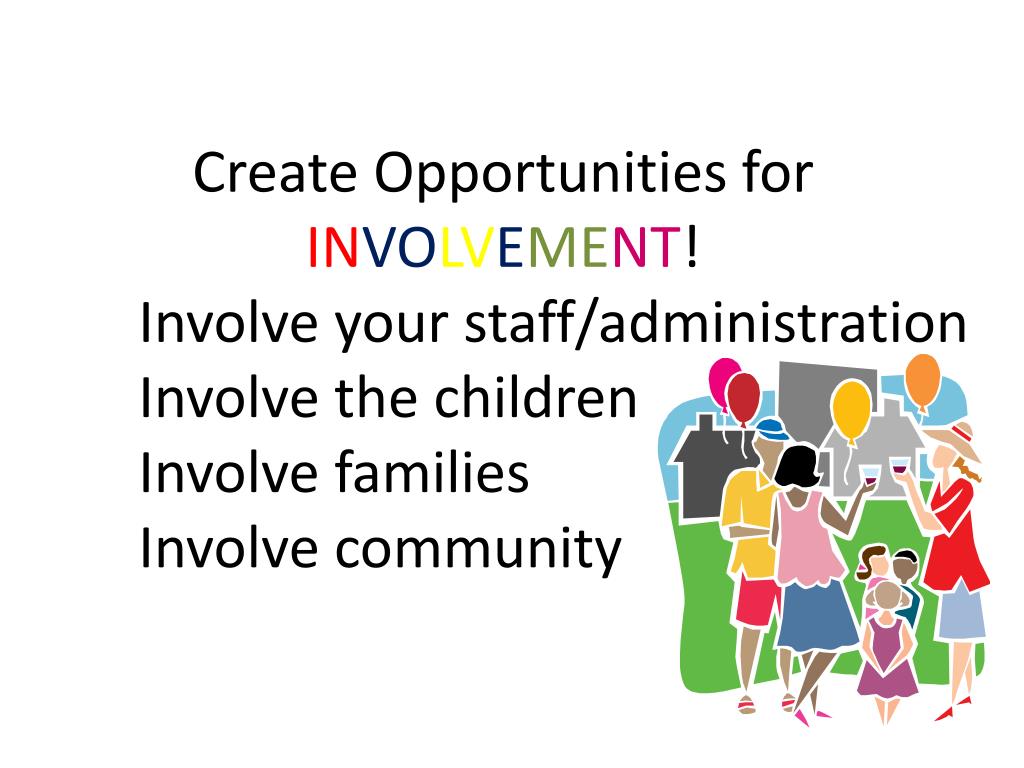 Create Opportunities for INVOLVEMENT!

Involve your staff/administration
Involve the children
Involve families
Involve community